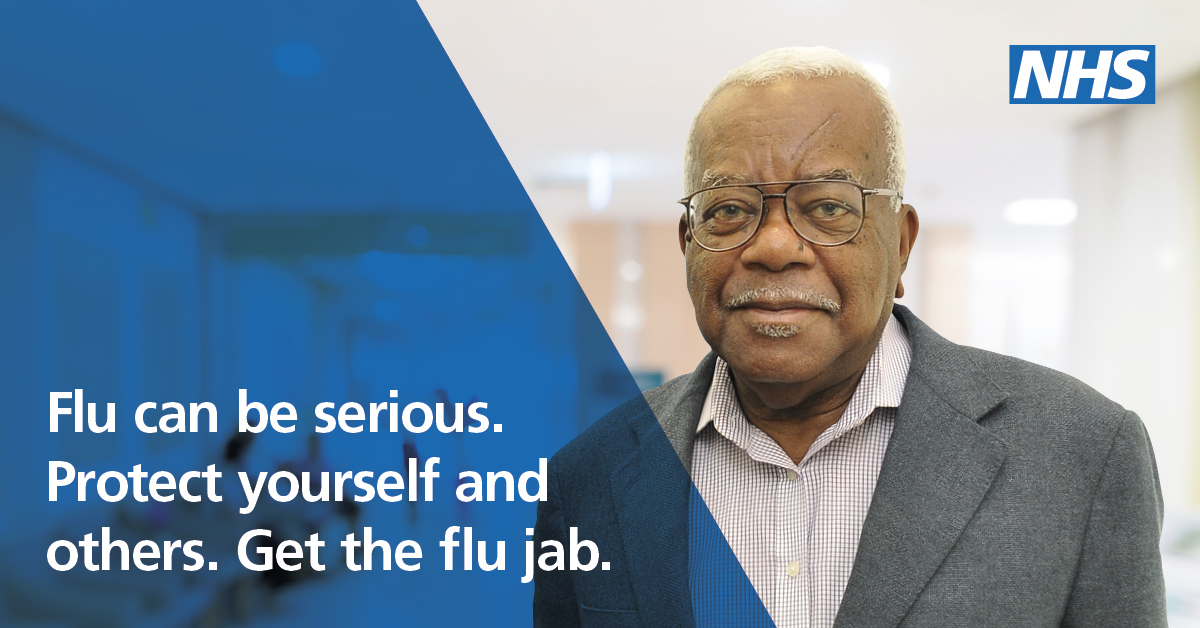 NHS

Flu can be serious. Protect yourself and others. Get the flu jab.